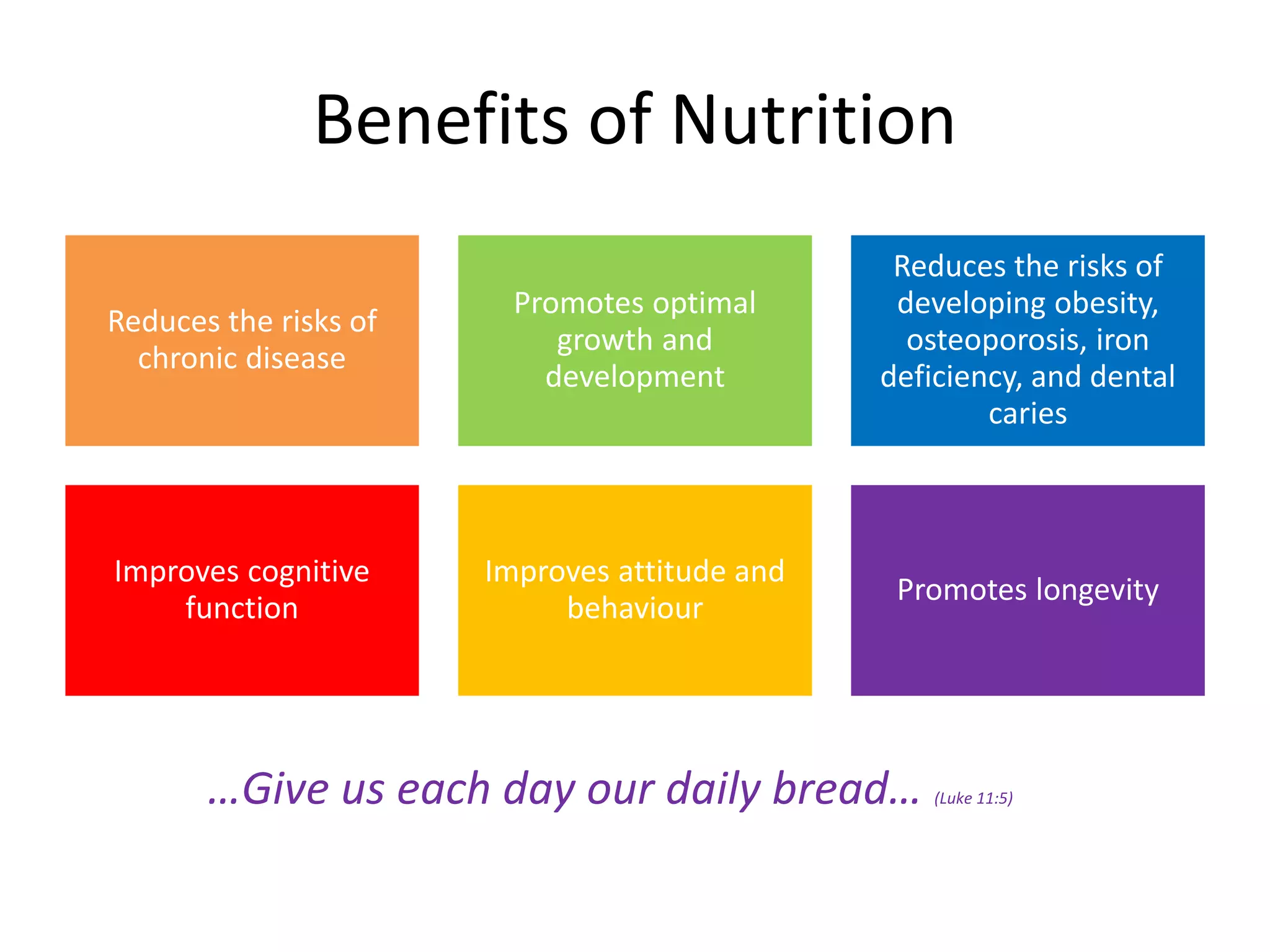 Benefits of Nutrition

Reduces the risks of chronic disease

Promotes optimal growth and development

Reduces the risks of developing obesity, osteoporosis, iron deficiency, and dental caries

Improves cognitive function

Improves attitude and behaviour

Promotes longevity

…Give us each day our daily bread… (Luke 11:5)